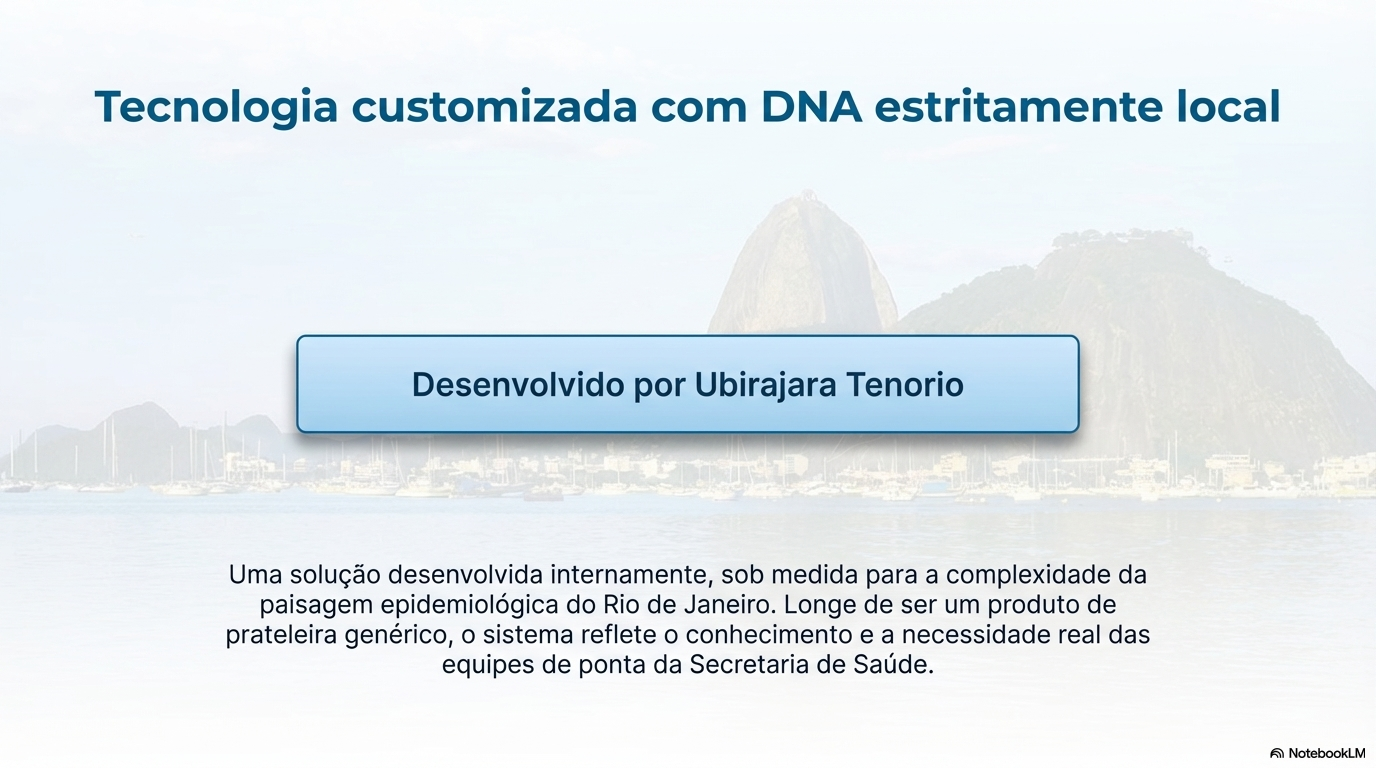 Tecnologia customizada com DNA estritamente local

Desenvolvido por Ubirajara Tenorio

Uma solução desenvolvida internamente, sob medida para a complexidade da paisagem epidemiológica do Rio de Janeiro. Longe de ser um produto de prateleira genérico, o sistema reflete o conhecimento e a necessidade real das equipes de ponta da Secretaria de Saúde.

NotebookLM